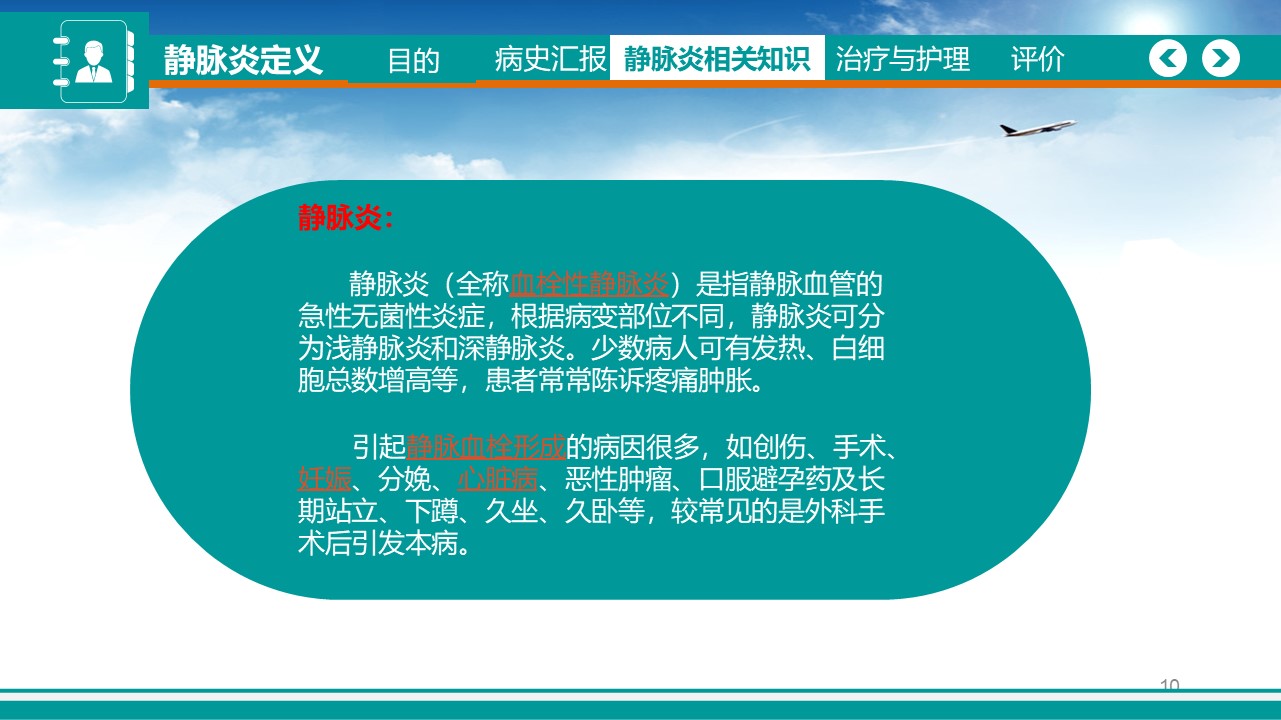 静脉炎定义　目的　病史汇报　静脉炎相关知识　治疗与护理　评价

静脉炎：

静脉炎（全称血栓性静脉炎）是指静脉血管的急性无菌性炎症，根据病变部位不同，静脉炎可分为浅静脉炎和深静脉炎。少数病人可有发热、白细胞总数增高等，患者常常陈诉疼痛肿胀。

引起静脉血栓形成的病因很多，如创伤、手术、妊娠、分娩、心脏病、恶性肿瘤、口服避孕药及长期站立、下蹲、久坐、久卧等，较常见的是外科手术后引发本病。

10